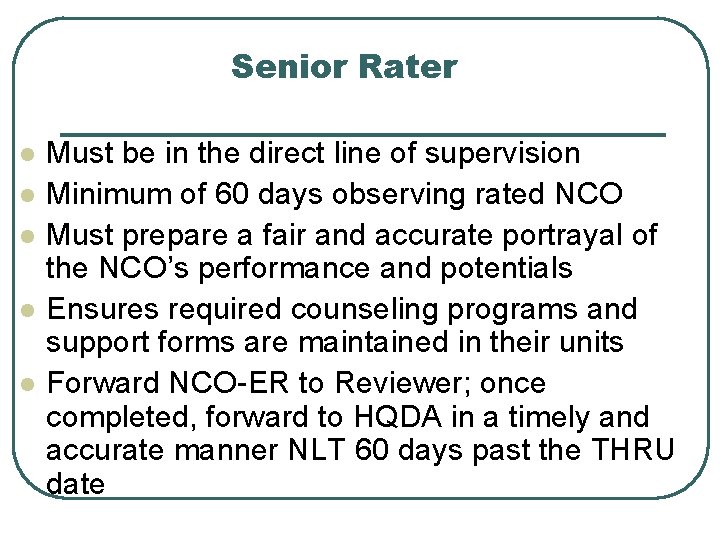 Senior Rater

- Must be in the direct line of supervision
- Minimum of 60 days observing rated NCO
- Must prepare a fair and accurate portrayal of the NCO's performance and potentials
- Ensures required counseling programs and support forms are maintained in their units
- Forward NCO-ER to Reviewer; once completed, forward to HQDA in a timely and accurate manner NLT 60 days past the THRU date